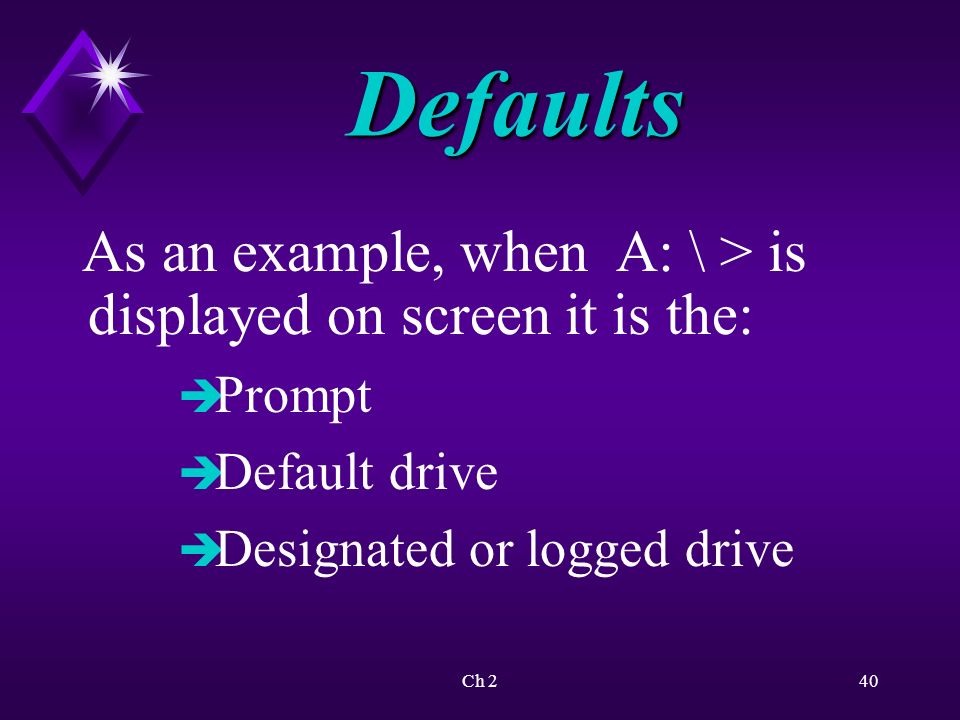 Defaults

As an example, when A: \ > is displayed on screen it is the:

➔Prompt

➔Default drive

➔Designated or logged drive

Ch 2

40